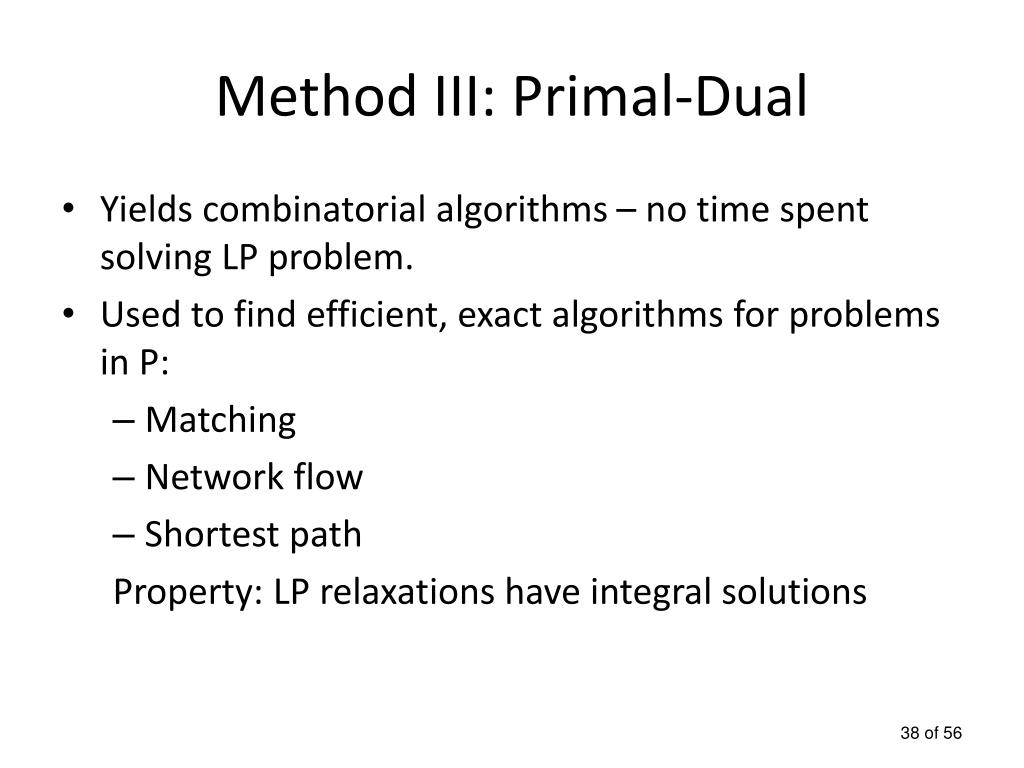 Method III: Primal-Dual

• Yields combinatorial algorithms – no time spent solving LP problem.
• Used to find efficient, exact algorithms for problems in P:
– Matching
– Network flow
– Shortest path
Property: LP relaxations have integral solutions

38 of 56